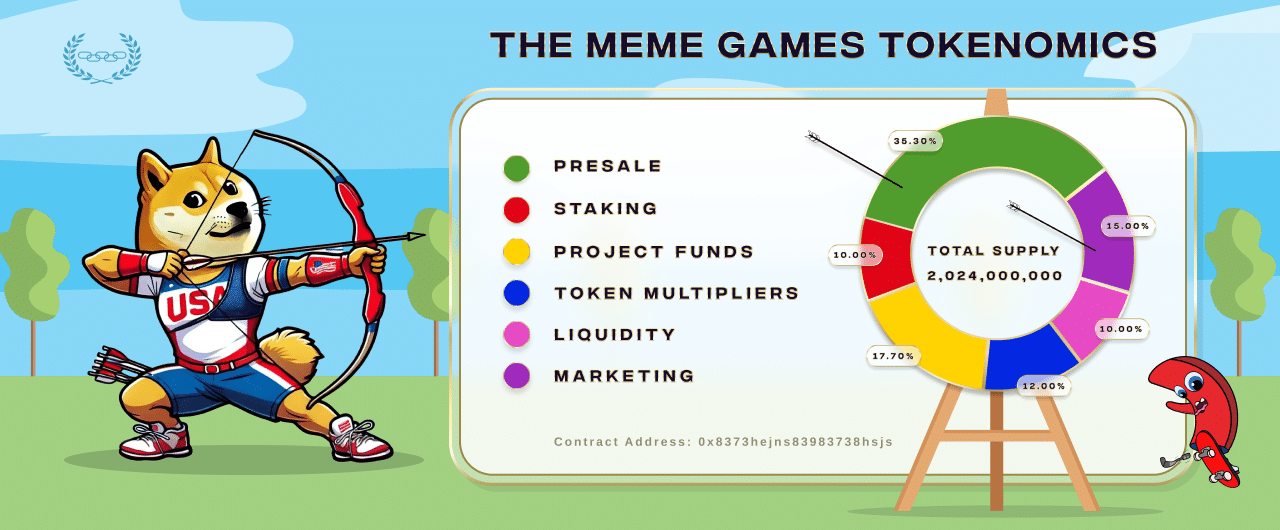 THE MEME GAMES TOKENOMICS

USA

PRESALE
STAKING
PROJECT FUNDS
TOKEN MULTIPLIERS
LIQUIDITY
MARKETING

35.30%
15.00%
10.00%
10.00%
17.70%
12.00%

TOTAL SUPPLY
2,024,000,000

Contract Address: 0x8373hejns83983738hsjs